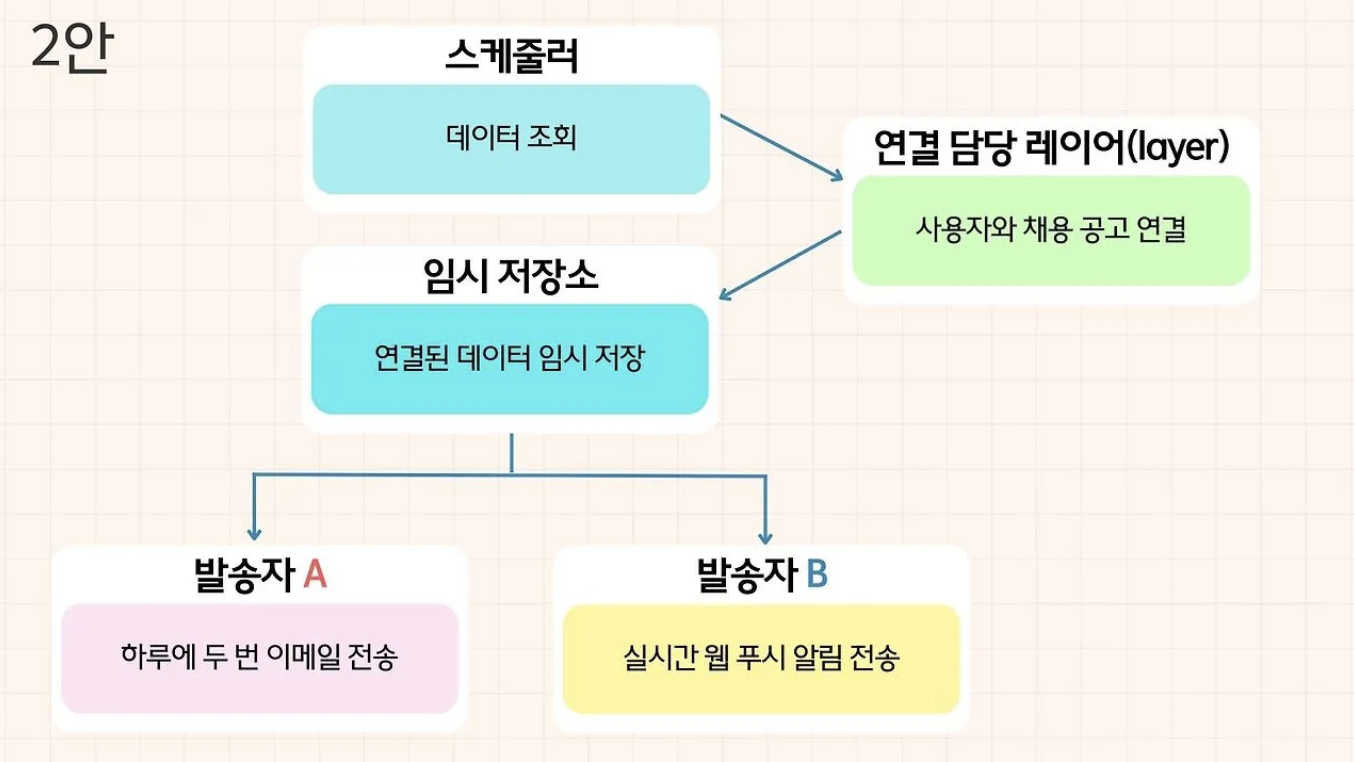 2안

스케줄러

데이터 조회

연결 담당 레이어(layer)

사용자와 채용 공고 연결

임시 저장소

연결된 데이터 임시 저장

발송자 A

하루에 두 번 이메일 전송

발송자 B

실시간 웹 푸시 알림 전송